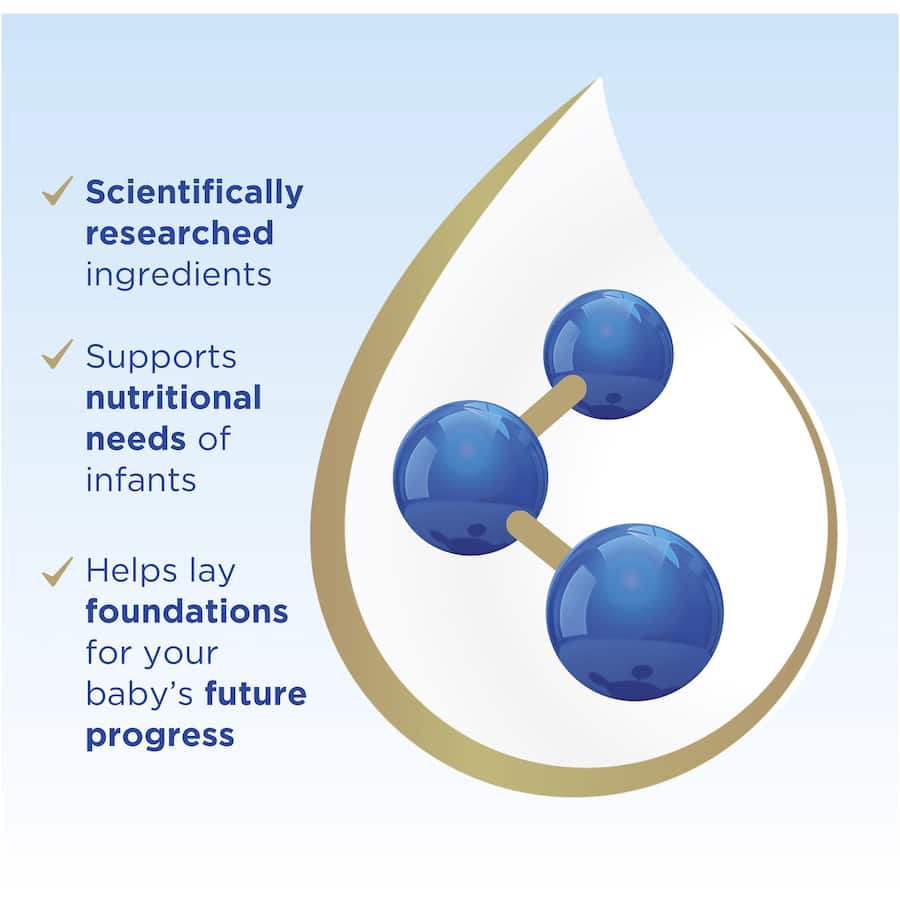 ✓ Scientifically researched ingredients

✓ Supports nutritional needs of infants

✓ Helps lay foundations for your baby's future progress